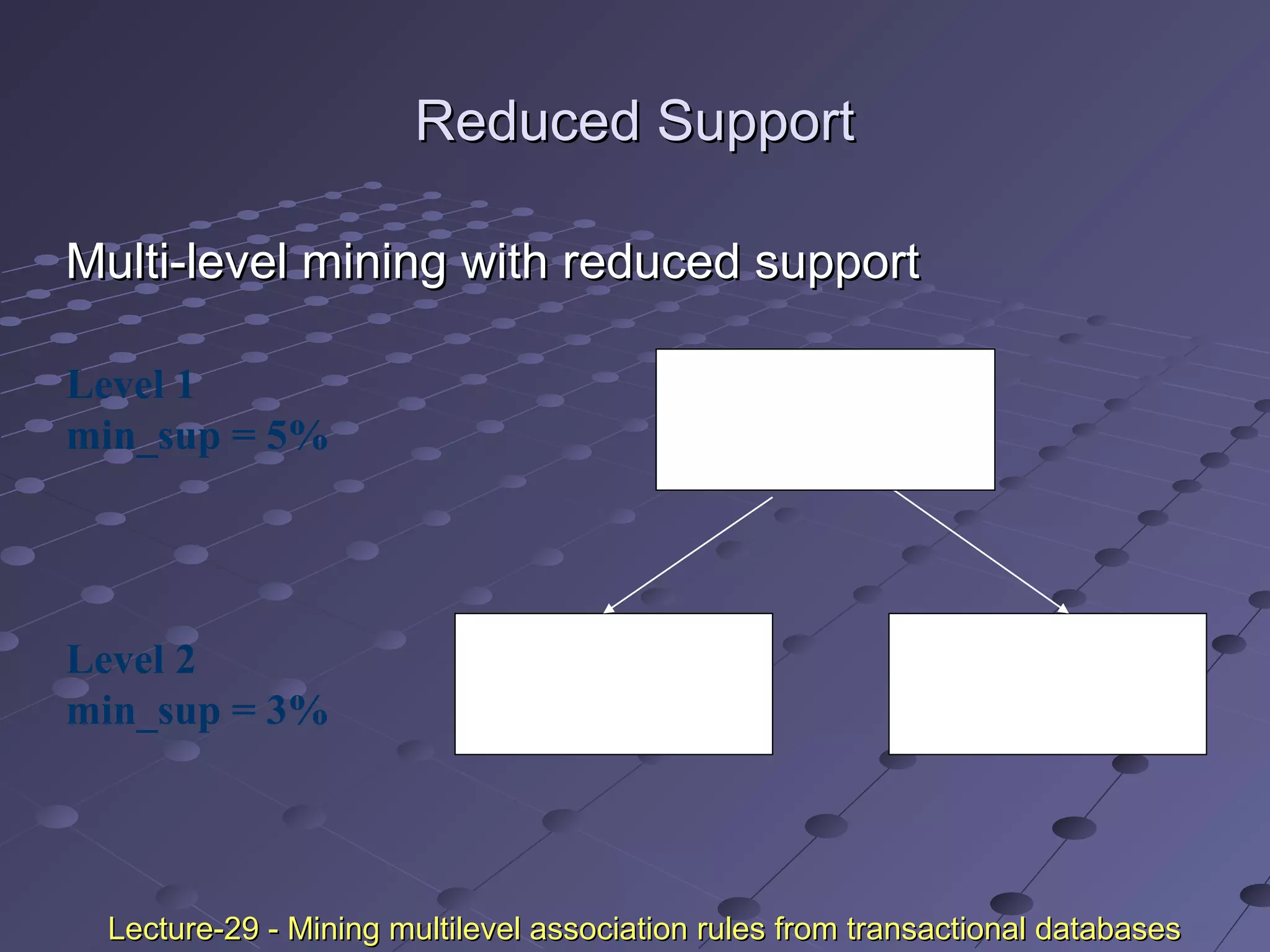 Reduced Support

Multi-level mining with reduced support

Level 1
min_sup = 5%

Level 2
min_sup = 3%

Lecture-29 - Mining multilevel association rules from transactional databases